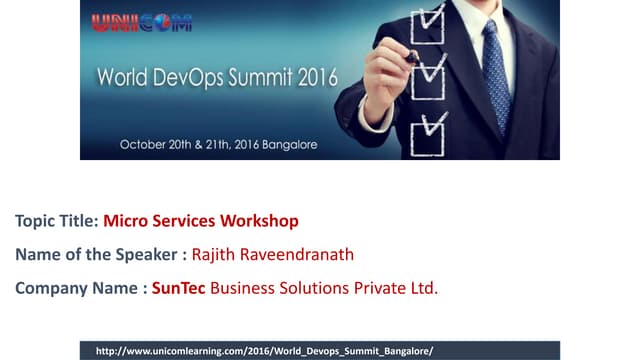 UNICOM

World DevOps Summit 2016

October 20th & 21th, 2016 Bangalore

Topic Title: Micro Services Workshop

Name of the Speaker : Rajith Raveendranath

Company Name : SunTec Business Solutions Private Ltd.

http://www.unicomlearning.com/2016/World_Devops_Summit_Bangalore/